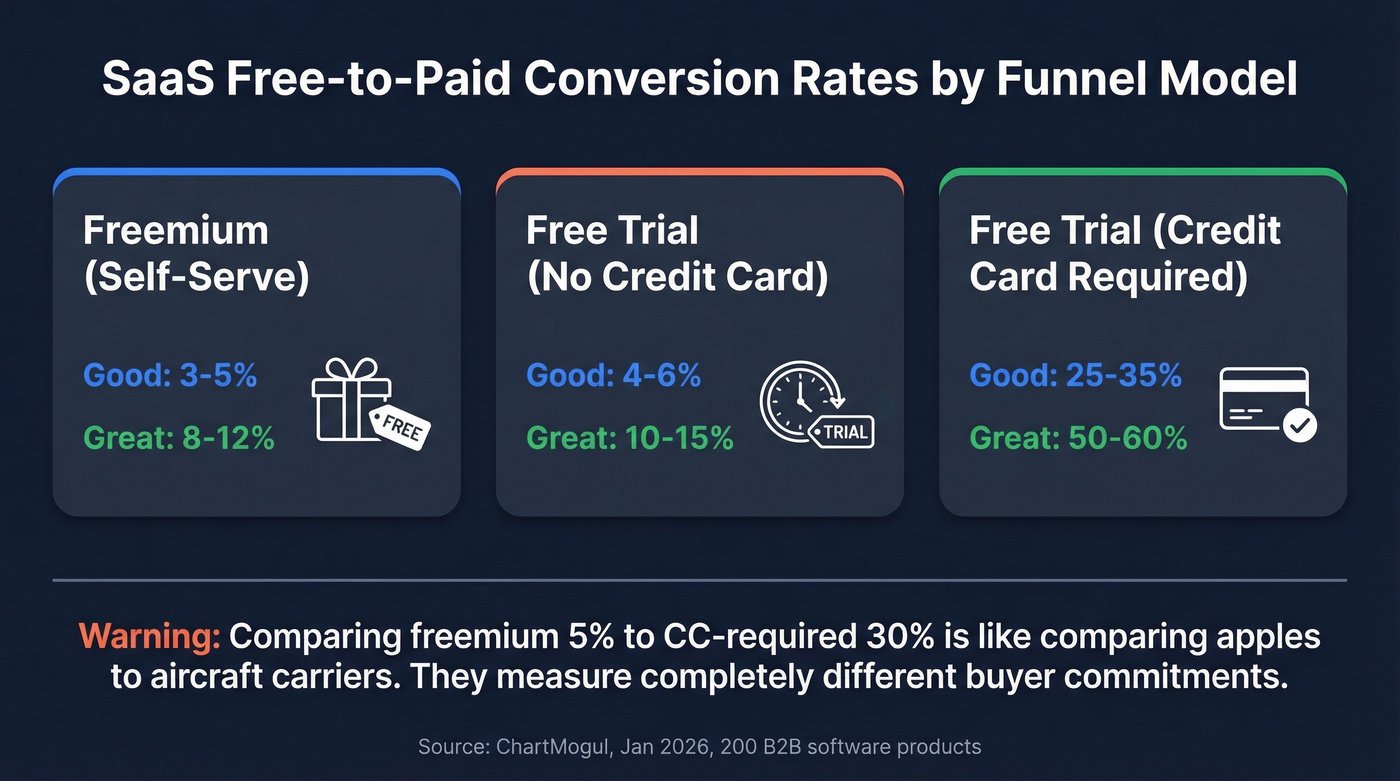 SaaS Free-to-Paid Conversion Rates by Funnel Model

Freemium (Self-Serve)

Good: 3-5%

Great: 8-12%

FREE

Free Trial (No Credit Card)

Good: 4-6%

Great: 10-15%

TRIAL

Free Trial (Credit Card Required)

Good: 25-35%

Great: 50-60%

Warning: Comparing freemium 5% to CC-required 30% is like comparing apples to aircraft carriers. They measure completely different buyer commitments.

Source: ChartMogul, Jan 2026, 200 B2B software products